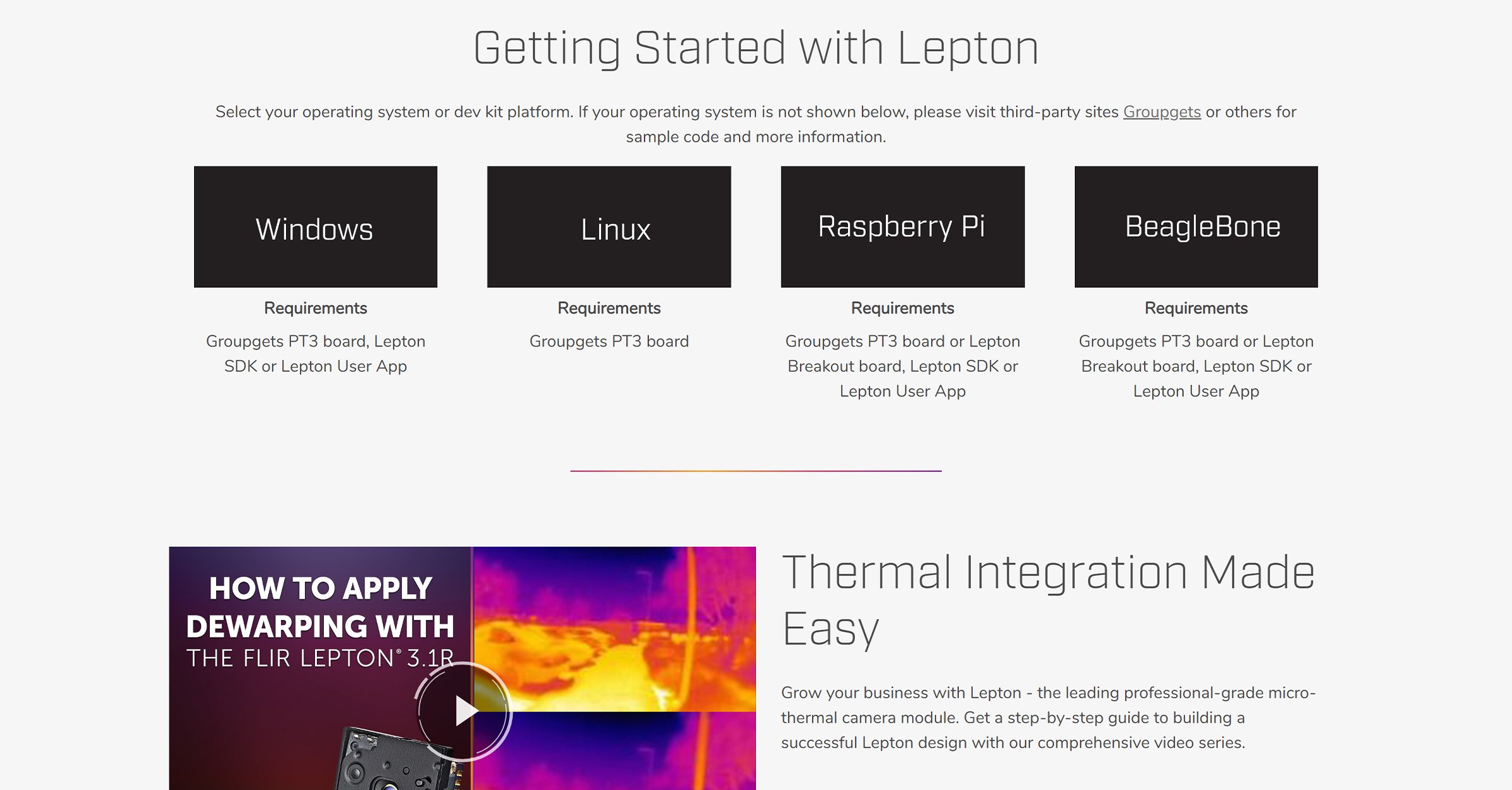 Getting Started with Lepton

Select your operating system or dev kit platform. If your operating system is not shown below, please visit third-party sites Groupgets or others for sample code and more information.

Windows

Requirements

Groupgets PT3 board, Lepton SDK or Lepton User App

Linux

Requirements

Groupgets PT3 board

Raspberry Pi

Requirements

Groupgets PT3 board or Lepton Breakout board, Lepton SDK or Lepton User App

BeagleBone

Requirements

Groupgets PT3 board or Lepton Breakout board, Lepton SDK or Lepton User App

HOW TO APPLY DEWARPING WITH THE FLIR LEPTON® 3.1R

Thermal Integration Made Easy

Grow your business with Lepton - the leading professional-grade micro-thermal camera module. Get a step-by-step guide to building a successful Lepton design with our comprehensive video series.